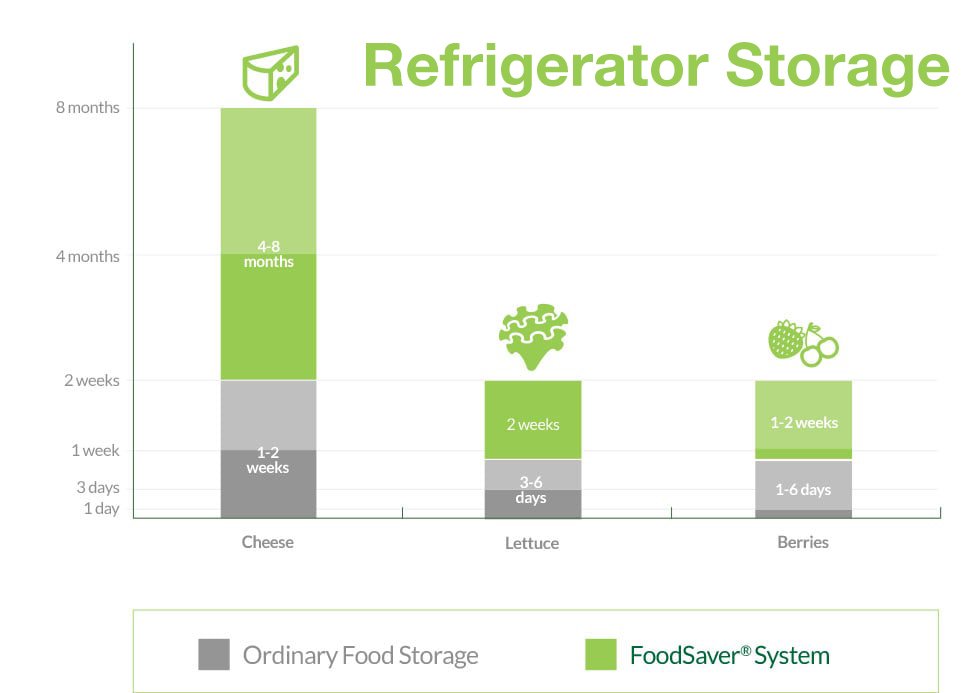 Refrigerator Storage

8 months
4 months
2 weeks
1 week
3 days
1 day

4-8 months
1-2 weeks
2 weeks
3-6 days
1-2 weeks
1-6 days

Cheese
Lettuce
Berries

Ordinary Food Storage
FoodSaver® System